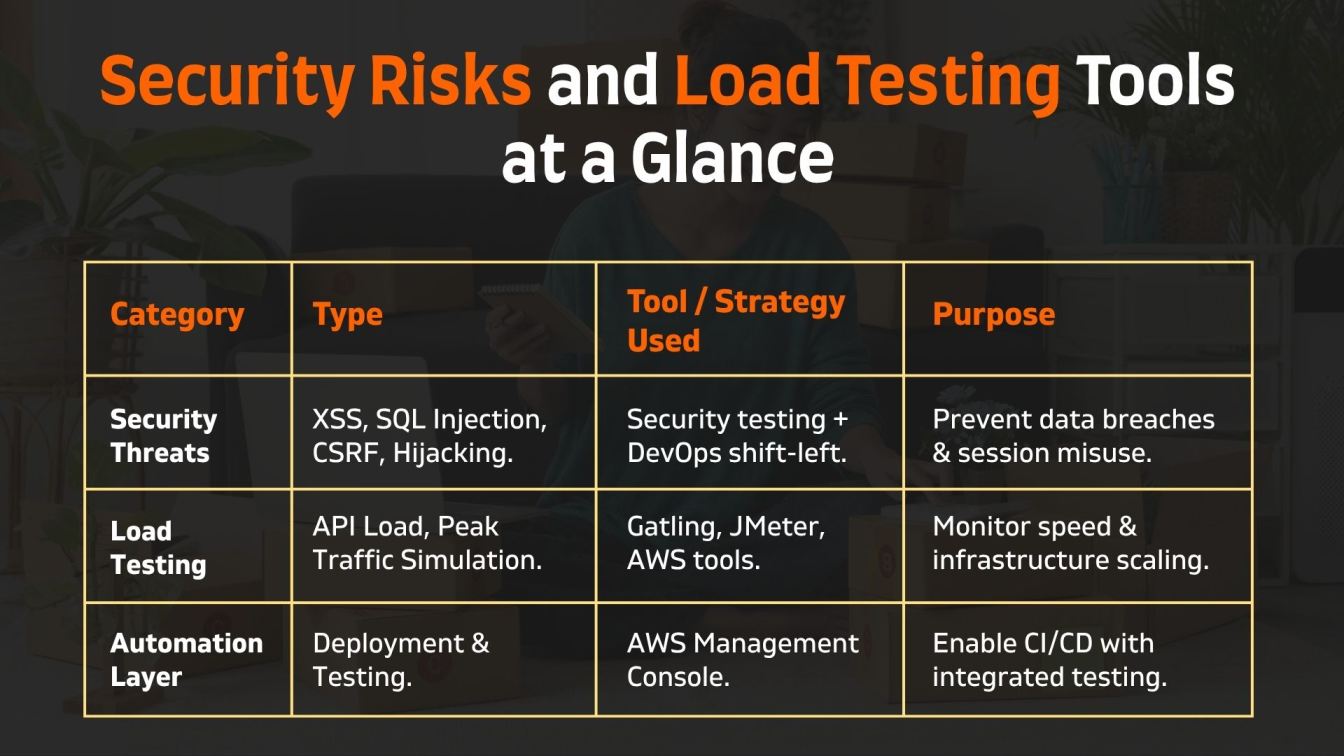 Security Risks and Load Testing Tools at a Glance

| Category | Type | Tool / Strategy Used | Purpose |
|---|---|---|---|
| Security Threats | XSS, SQL Injection, CSRF, Hijacking. | Security testing + DevOps shift-left. | Prevent data breaches & session misuse. |
| Load Testing | API Load, Peak Traffic Simulation. | Gatling, JMeter, AWS tools. | Monitor speed & infrastructure scaling. |
| Automation Layer | Deployment & Testing. | AWS Management Console. | Enable CI/CD with integrated testing. |